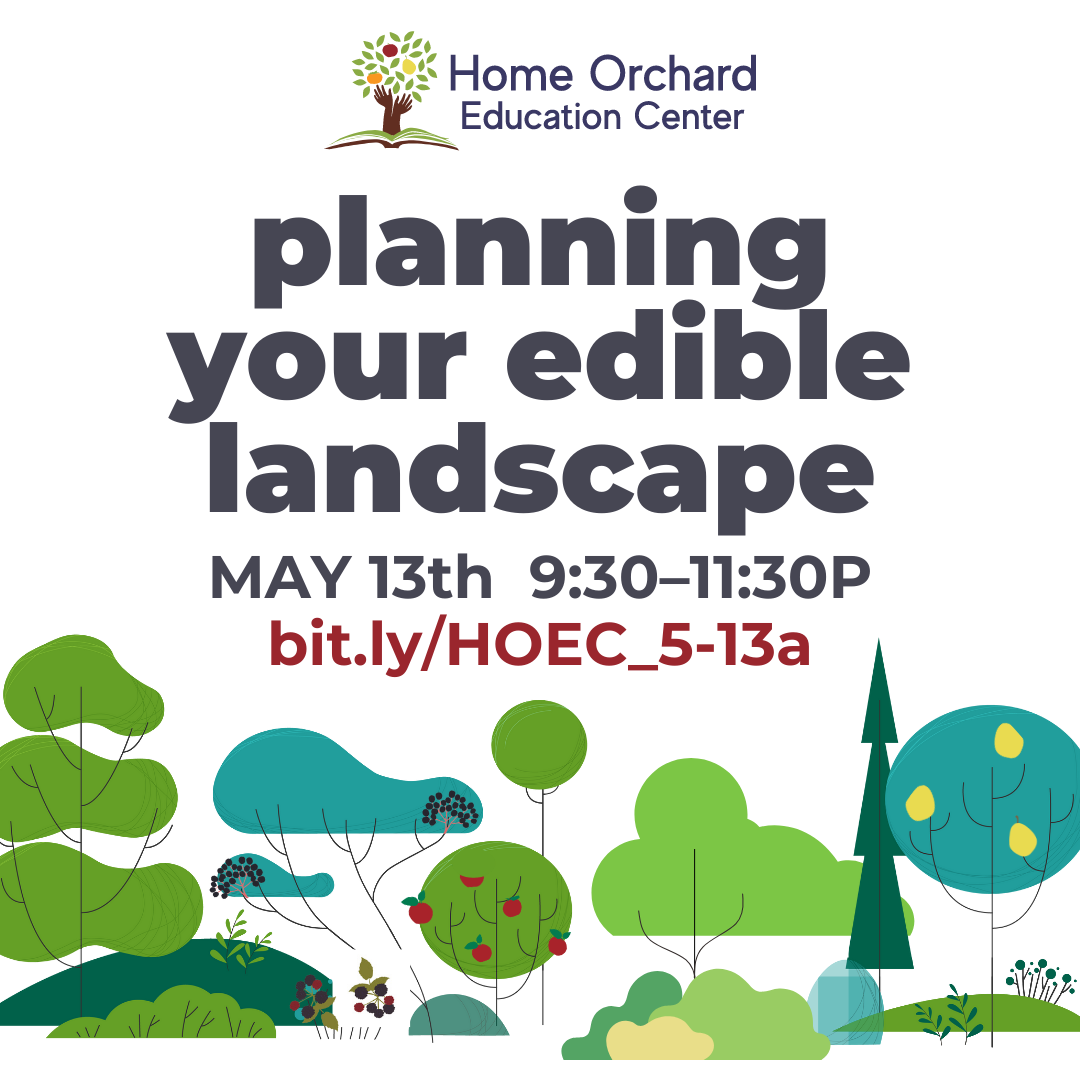 Home Orchard
Education Center

planning your edible landscape

MAY 13th 9:30–11:30P
bit.ly/HOEC_5-13a